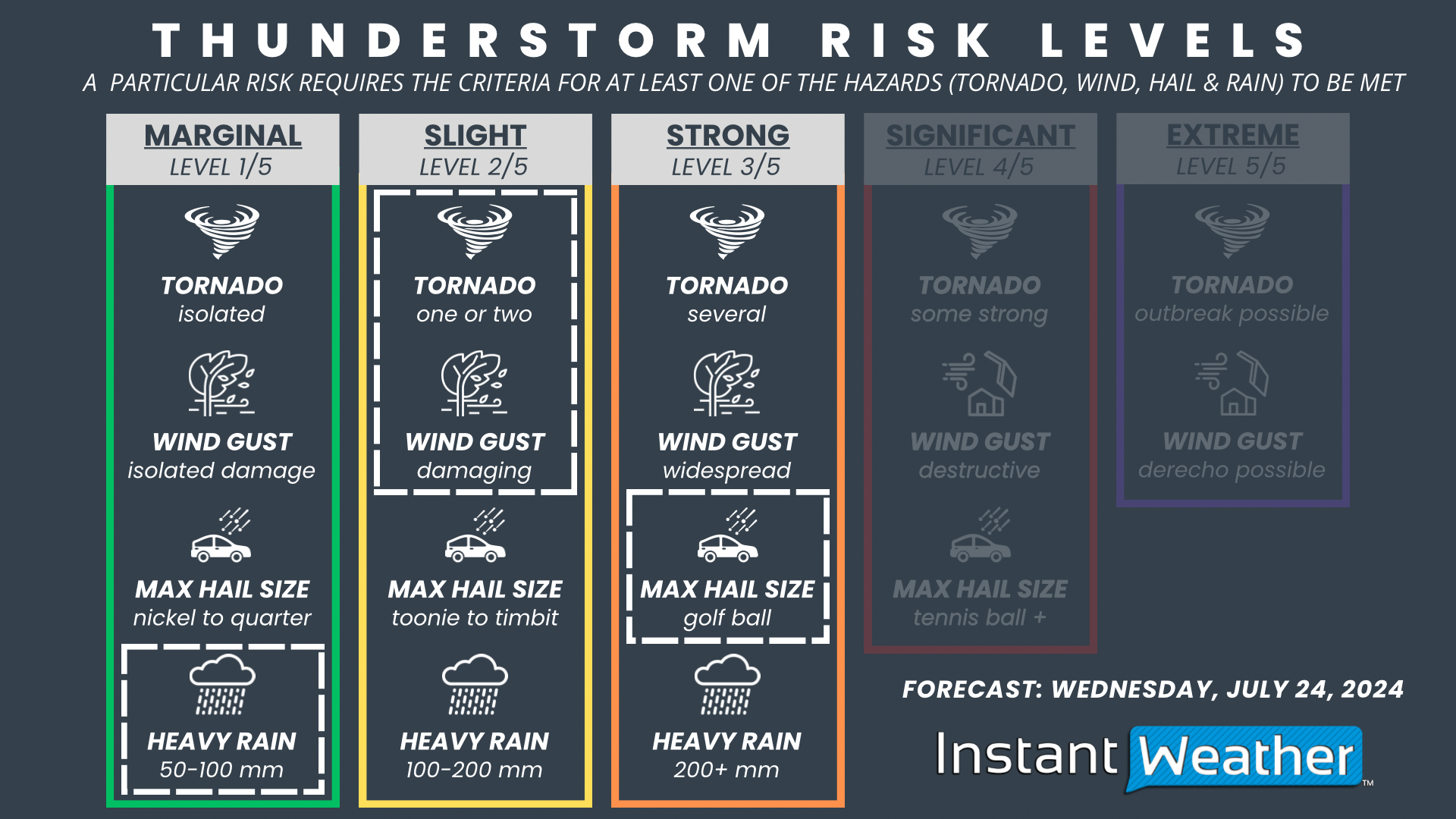 THUNDERSTORM RISK LEVELS

A PARTICULAR RISK REQUIRES THE CRITERIA FOR AT LEAST ONE OF THE HAZARDS (TORNADO, WIND, HAIL & RAIN) TO BE MET

MARGINAL
LEVEL 1/5

TORNADO
isolated

WIND GUST
isolated damage

MAX HAIL SIZE
nickel to quarter

HEAVY RAIN
50-100 mm

SLIGHT
LEVEL 2/5

TORNADO
one or two

WIND GUST
damaging

MAX HAIL SIZE
toonie to timbit

HEAVY RAIN
100-200 mm

STRONG
LEVEL 3/5

TORNADO
several

WIND GUST
widespread

MAX HAIL SIZE
golf ball

HEAVY RAIN
200+ mm

SIGNIFICANT
LEVEL 4/5

TORNADO
some strong

WIND GUST
destructive

MAX HAIL SIZE
tennis ball +

EXTREME
LEVEL 5/5

TORNADO
outbreak possible

WIND GUST
derecho possible

FORECAST: WEDNESDAY, JULY 24, 2024

Instant Weather™